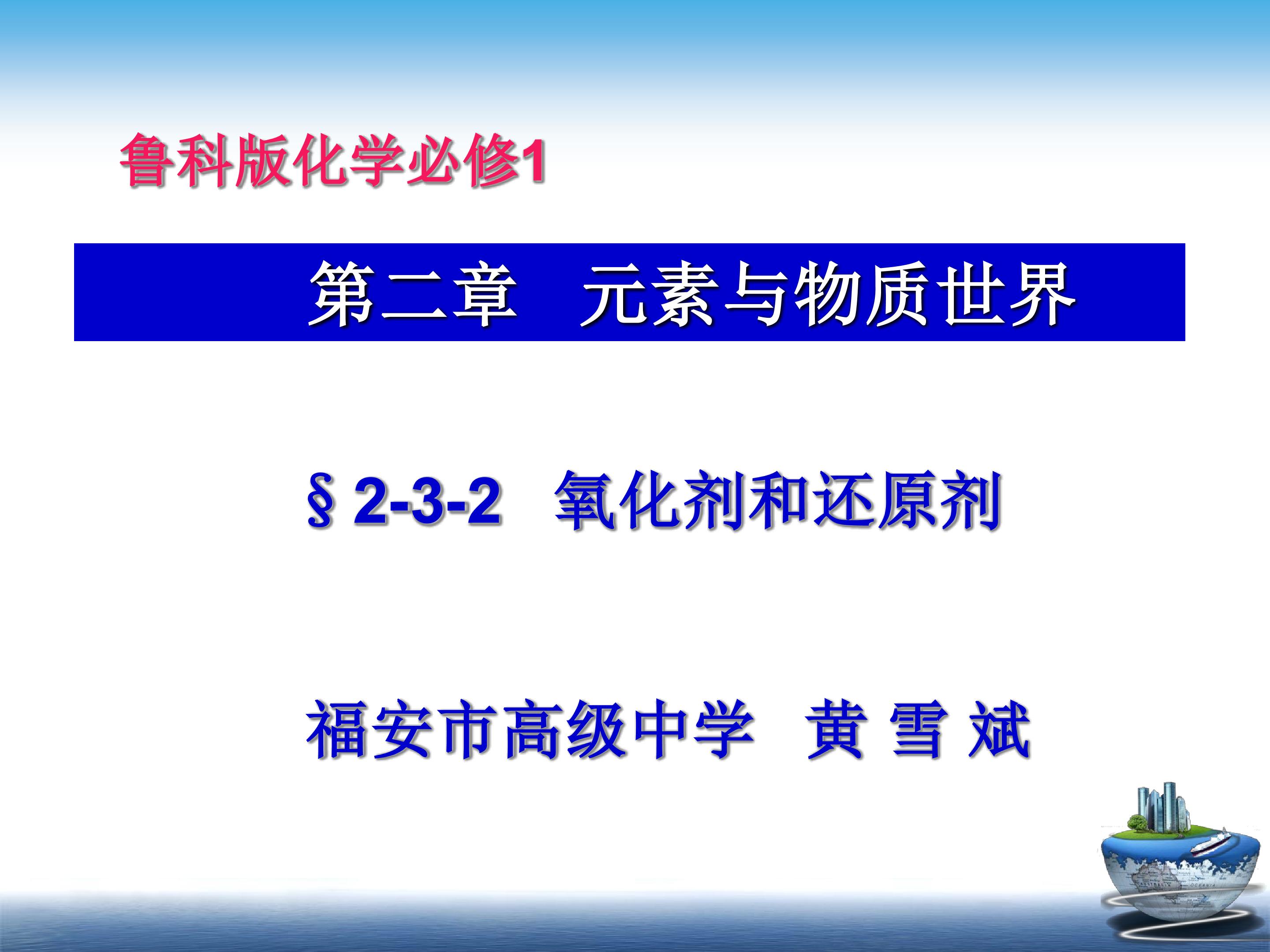 鲁科版化学必修1

第二章　元素与物质世界

§2-3-2　氧化剂和还原剂

福安市高级中学　黄 雪 斌